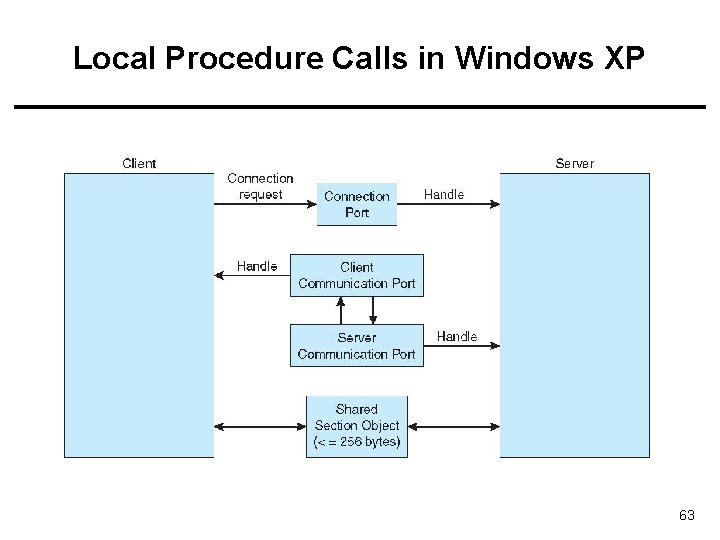 Local Procedure Calls in Windows XP

Client

Server

Connection request

Connection Port

Handle

Handle

Client Communication Port

Server Communication Port

Handle

Shared Section Object (< = 256 bytes)

63